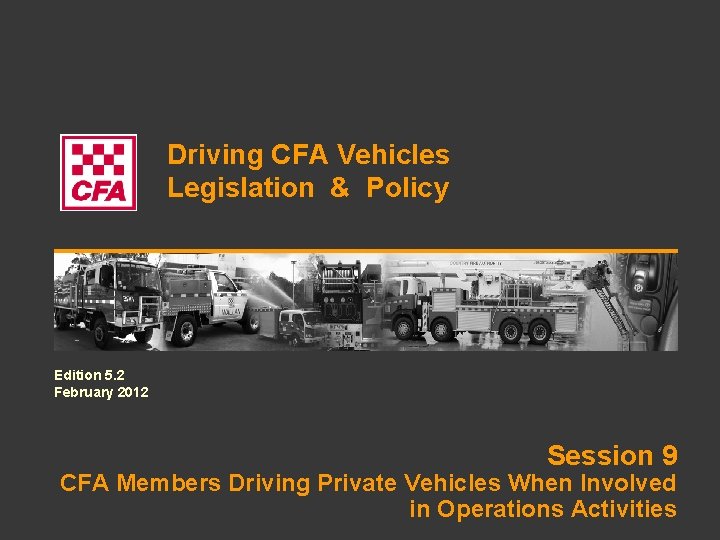 CFA

Driving CFA Vehicles
Legislation & Policy

Edition 5.2
February 2012

Session 9
CFA Members Driving Private Vehicles When Involved in Operations Activities